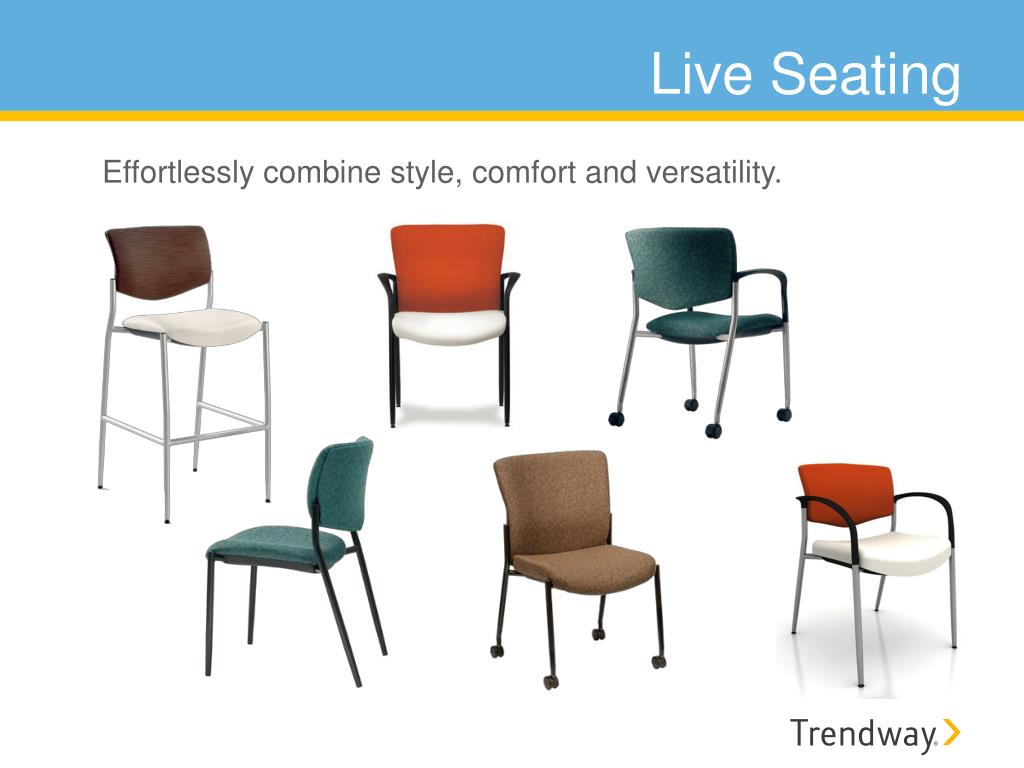 Live Seating

Effortlessly combine style, comfort and versatility.

Trendway